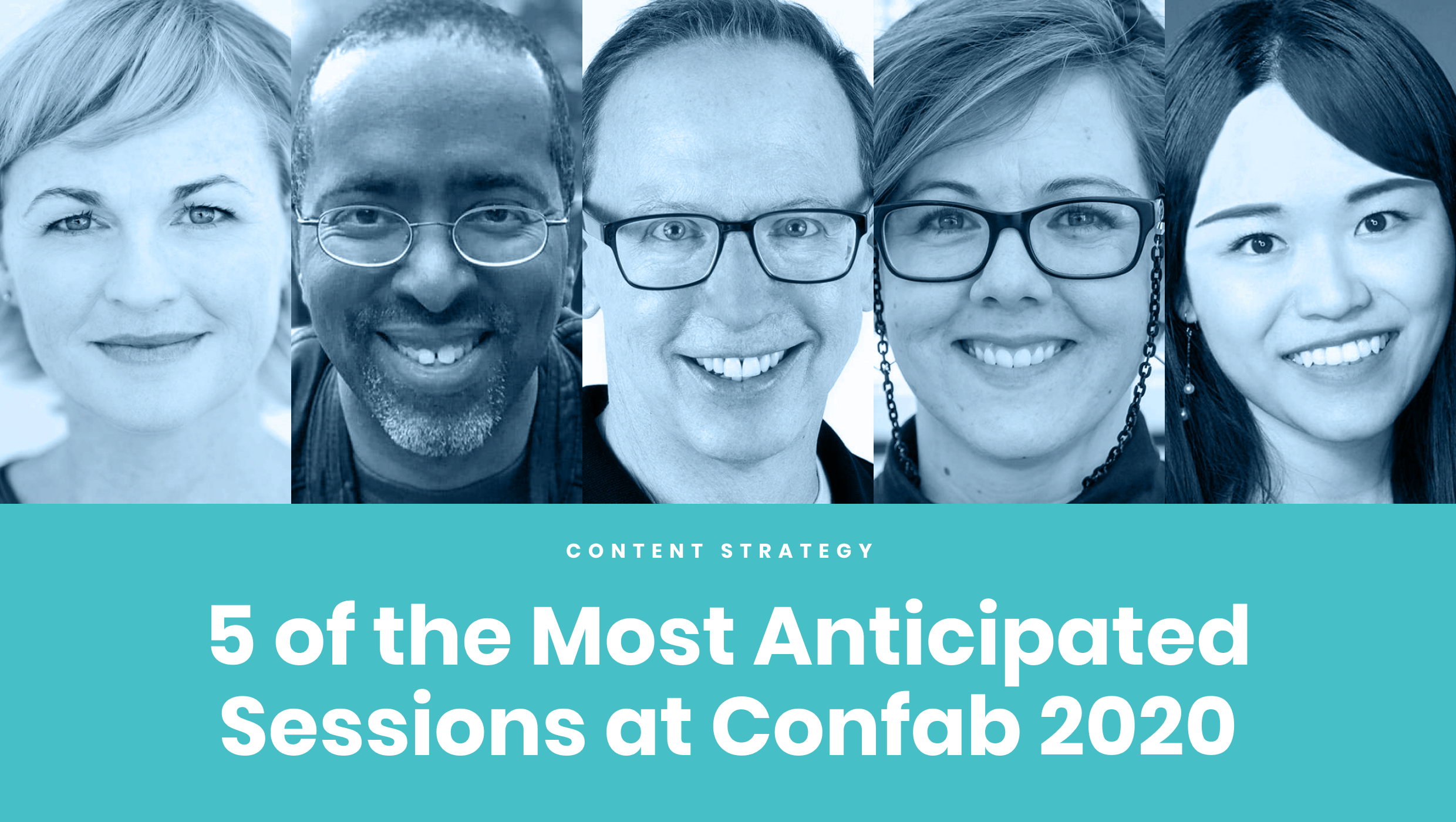 CONTENT STRATEGY

5 of the Most Anticipated Sessions at Confab 2020